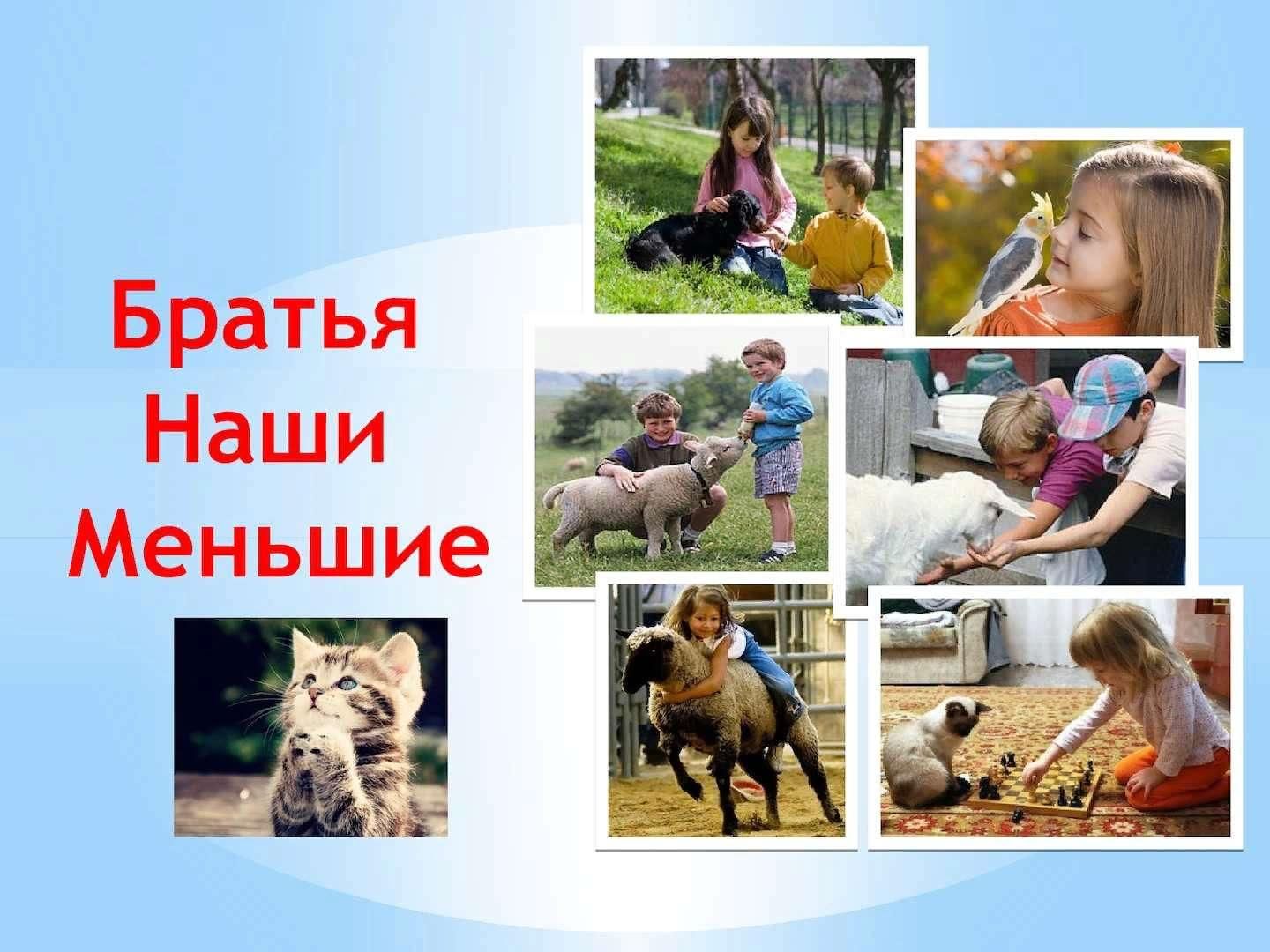 Братья
Наши
Меньшие